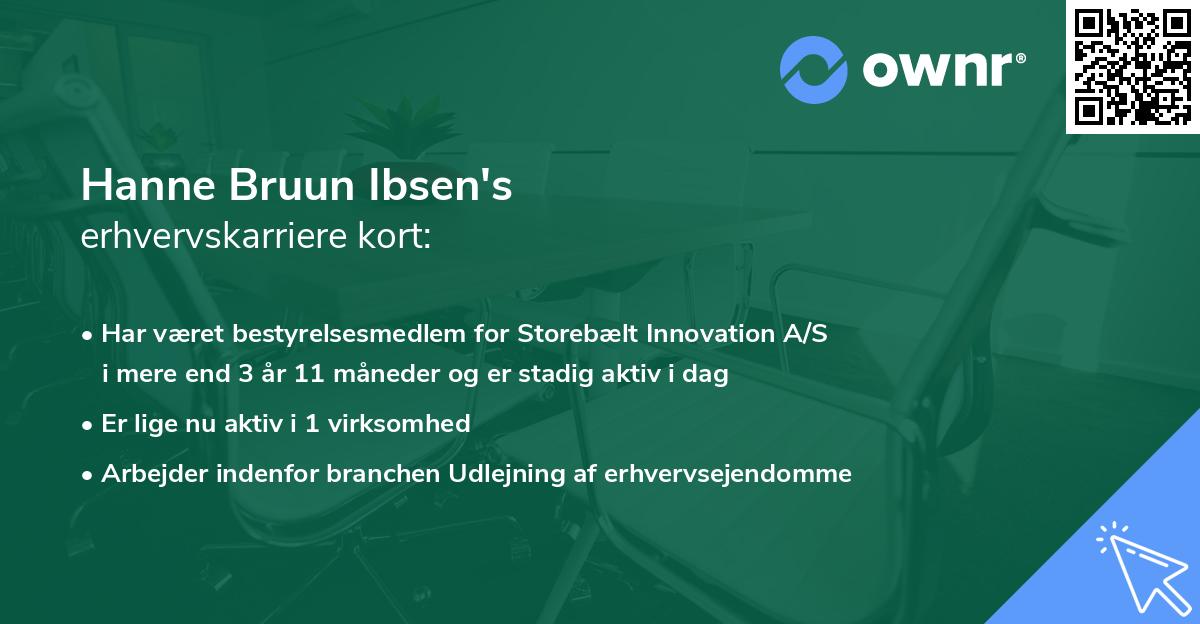 ownr®

Hanne Bruun Ibsen's
erhvervskarriere kort:

• Har været bestyrelsesmedlem for Storebælt Innovation A/S i mere end 3 år 11 måneder og er stadig aktiv i dag
• Er lige nu aktiv i 1 virksomhed
• Arbejder indenfor branchen Udlejning af erhvervsejendomme